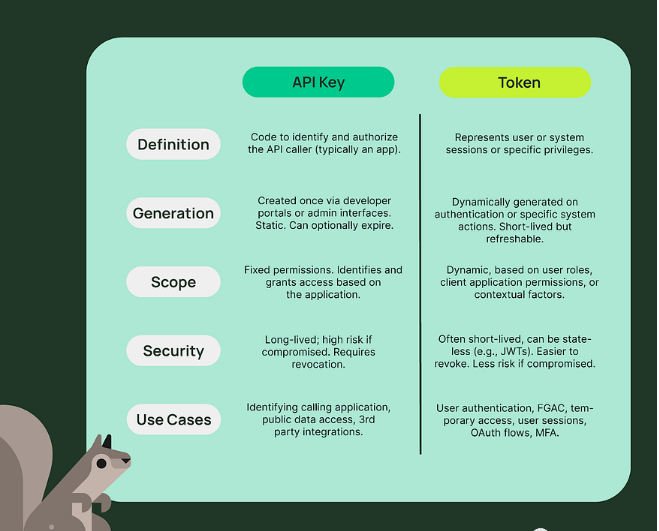 |  | API Key | Token |
|---|---|---|
| Definition | Code to identify and authorize the API caller (typically an app). | Represents user or system sessions or specific privileges. |
| Generation | Created once via developer portals or admin interfaces. Static. Can optionally expire. | Dynamically generated on authentication or specific system actions. Short-lived but refreshable. |
| Scope | Fixed permissions. Identifies and grants access based on the application. | Dynamic, based on user roles, client application permissions, or contextual factors. |
| Security | Long-lived; high risk if compromised. Requires revocation. | Often short-lived, can be stateless (e.g., JWTs). Easier to revoke. Less risk if compromised. |
| Use Cases | Identifying calling application, public data access, 3rd party integrations. | User authentication, FGAC, temporary access, user sessions, OAuth flows, MFA. |